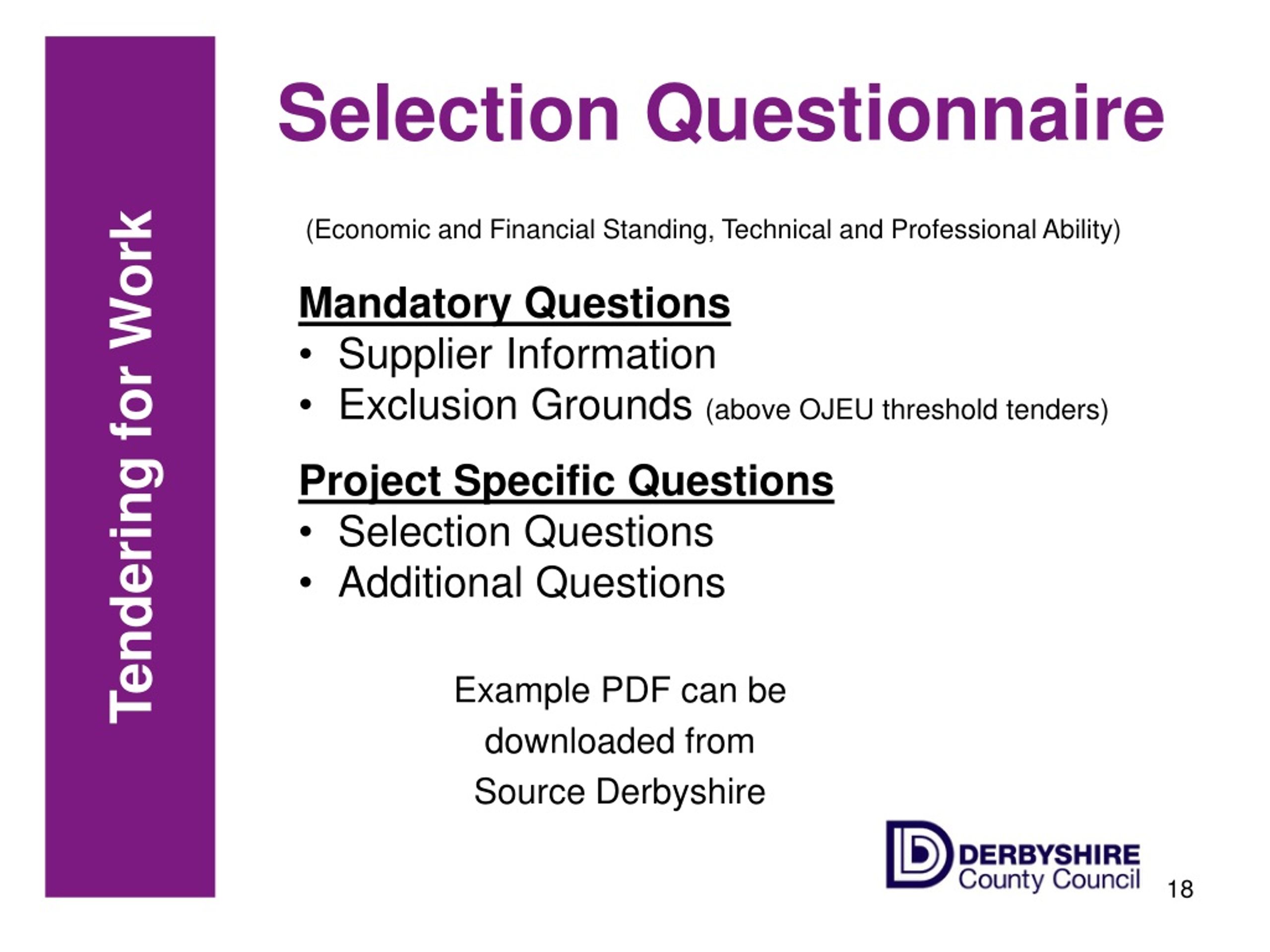 Tendering for Work

Selection Questionnaire

(Economic and Financial Standing, Technical and Professional Ability)

Mandatory Questions
• Supplier Information
• Exclusion Grounds (above OJEU threshold tenders)

Project Specific Questions
• Selection Questions
• Additional Questions

Example PDF can be downloaded from Source Derbyshire

DERBYSHIRE County Council

18